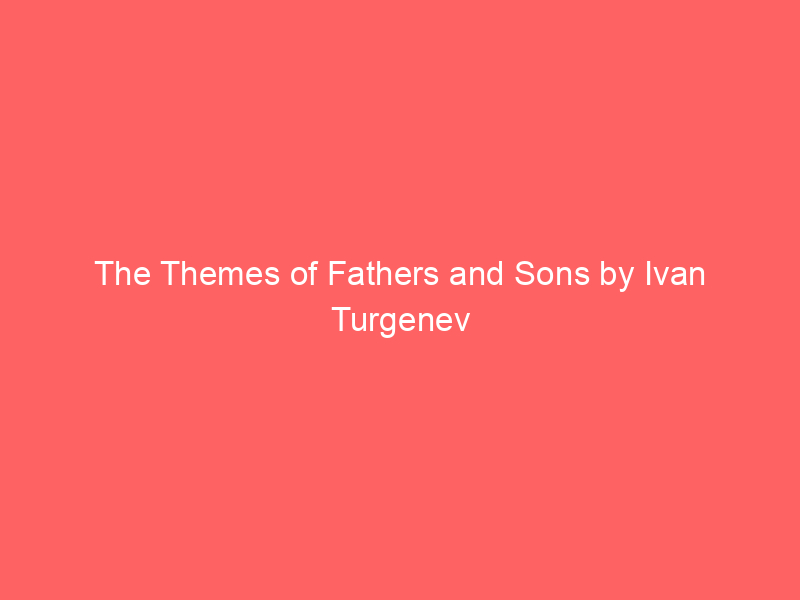 The Themes of Fathers and Sons by Ivan Turgenev